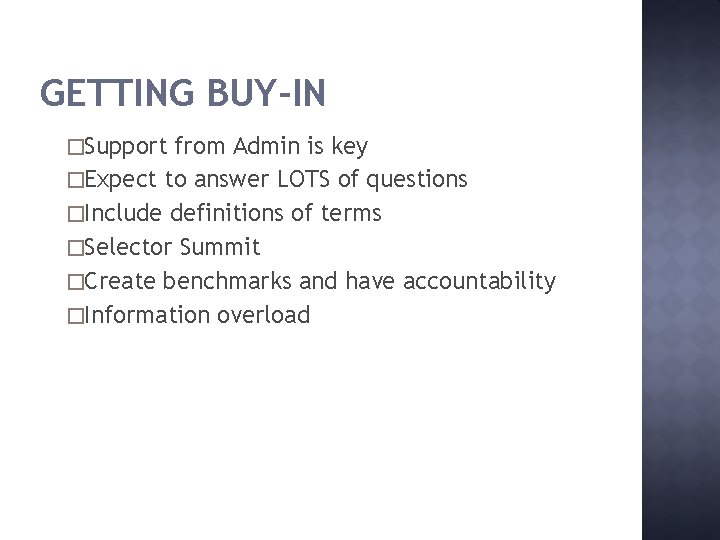 GETTING BUY-IN

□Support from Admin is key
□Expect to answer LOTS of questions
□Include definitions of terms
□Selector Summit
□Create benchmarks and have accountability
□Information overload